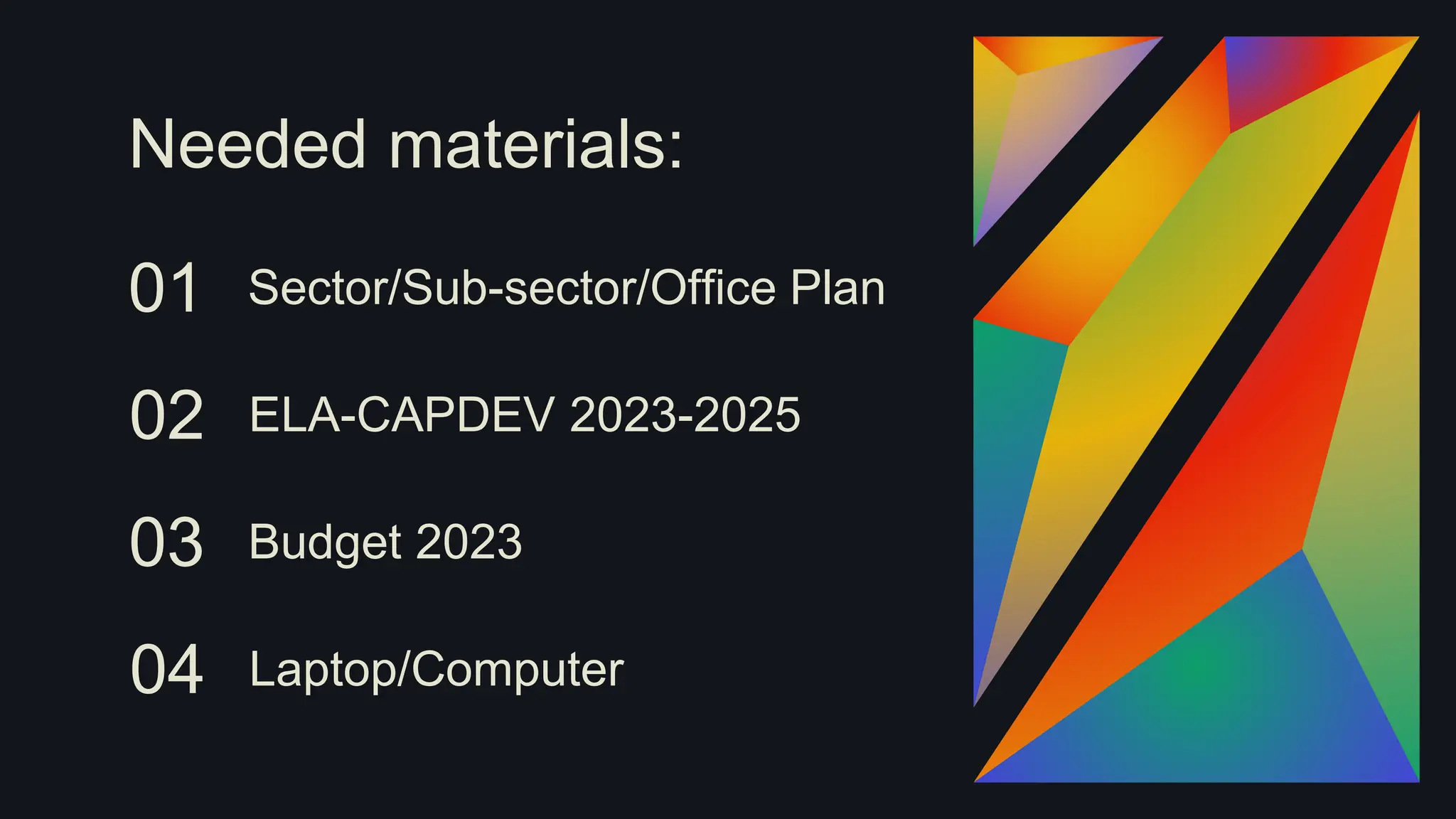 Needed materials:

01 Sector/Sub-sector/Office Plan

02 ELA-CAPDEV 2023-2025

03 Budget 2023

04 Laptop/Computer